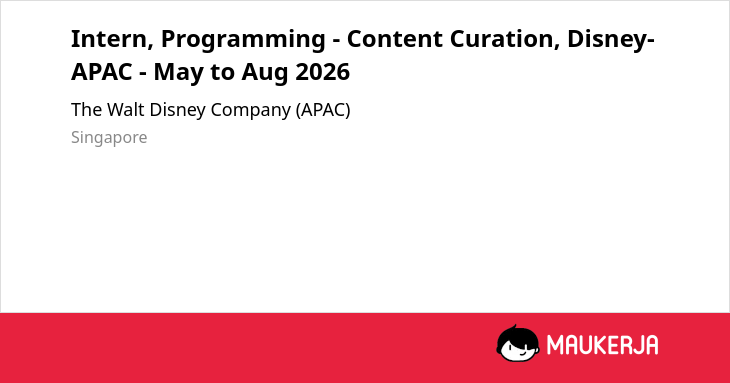 Intern, Programming - Content Curation, Disney-APAC - May to Aug 2026

The Walt Disney Company (APAC)

Singapore

MAUKERJA